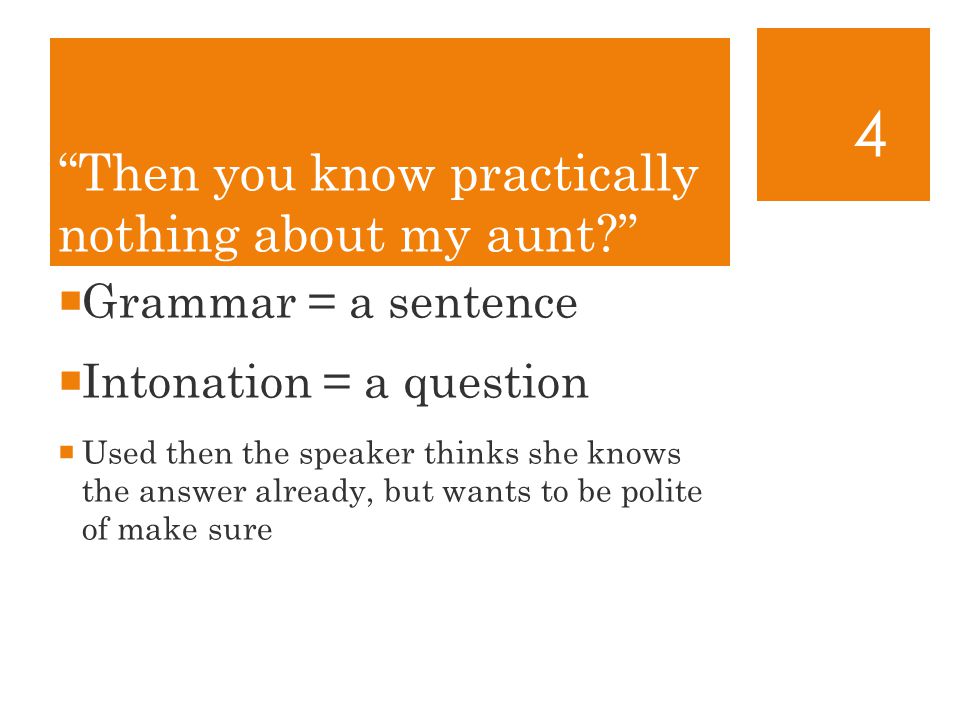 “Then you know practically nothing about my aunt?”

4

Grammar = a sentence

Intonation = a question

Used then the speaker thinks she knows the answer already, but wants to be polite of make sure